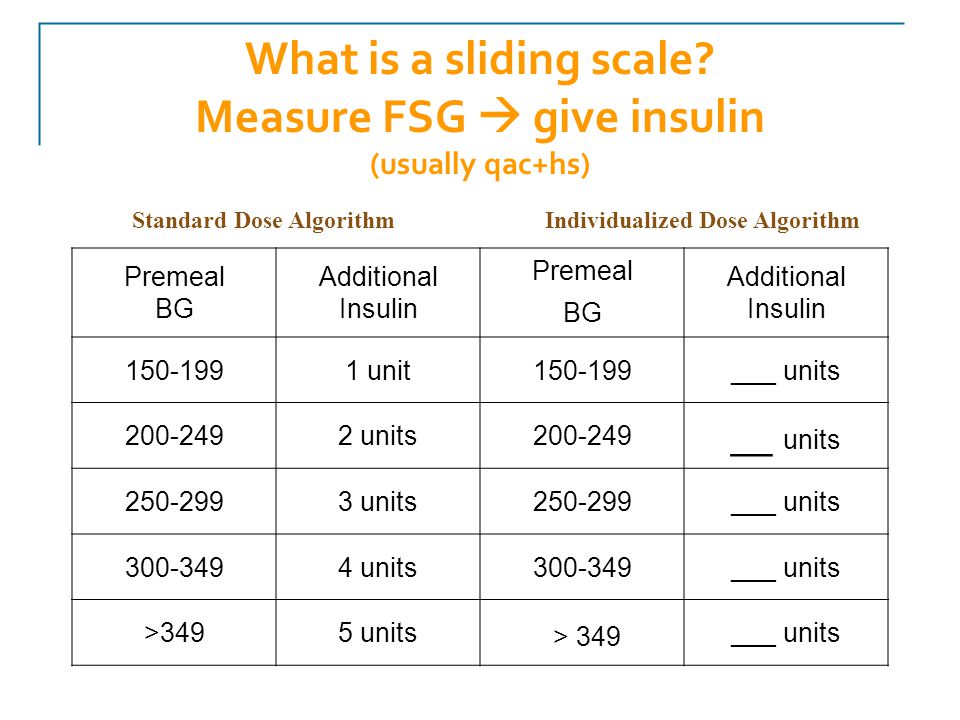 What is a sliding scale?
Measure FSG → give insulin
(usually qac+hs)

Standard Dose Algorithm

Individualized Dose Algorithm

| Premeal BG | Additional Insulin | Premeal BG | Additional Insulin |
|---|---|---|---|
| 150-199 | 1 unit | 150-199 | ___ units |
| 200-249 | 2 units | 200-249 | ___ units |
| 250-299 | 3 units | 250-299 | ___ units |
| 300-349 | 4 units | 300-349 | ___ units |
| >349 | 5 units | > 349 | ___ units |